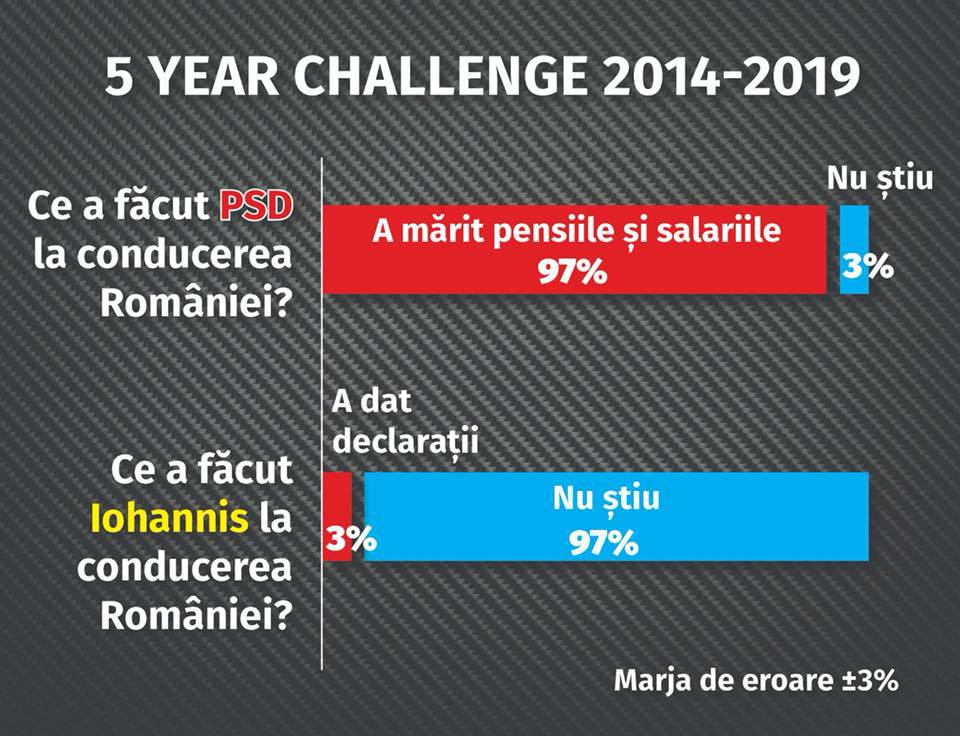 5 YEAR CHALLENGE 2014-2019

Ce a făcut PSD la conducerea României?

A mărit pensiile și salariile 97%

Nu știu 3%

Ce a făcut Iohannis la conducerea României?

A dat declarații 3%

Nu știu 97%

Marja de eroare ±3%